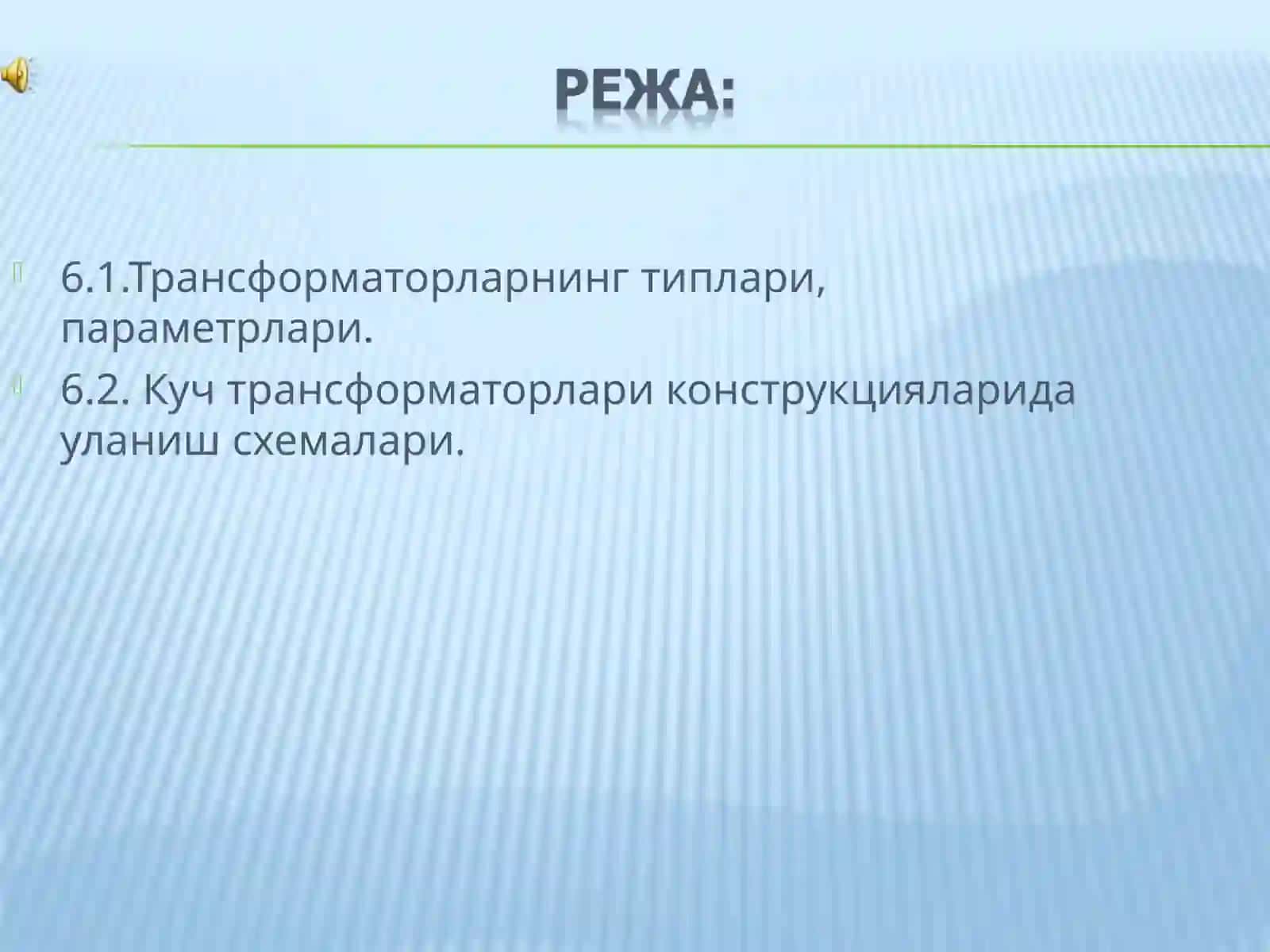 РЕЖА:

6.1.Трансформаторларнинг типлари, параметрлари.

6.2. Куч трансформаторлари конструкцияларида уланиш схемалари.